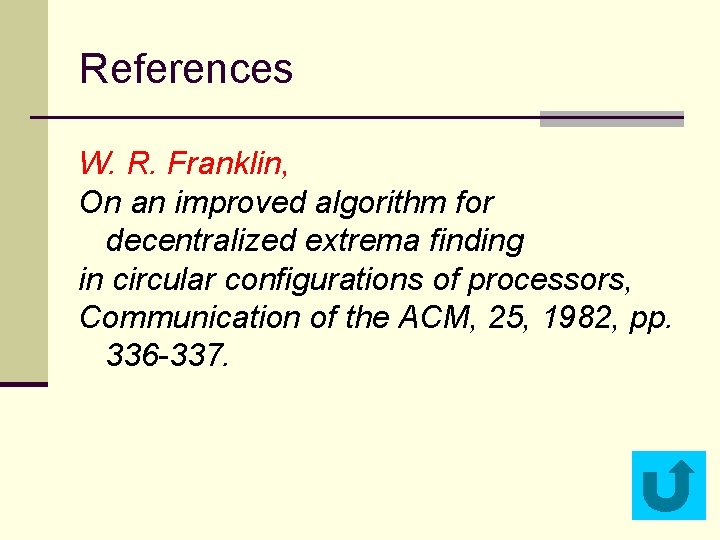 References

W. R. Franklin,
On an improved algorithm for decentralized extrema finding
in circular configurations of processors,
Communication of the ACM, 25, 1982, pp. 336-337.